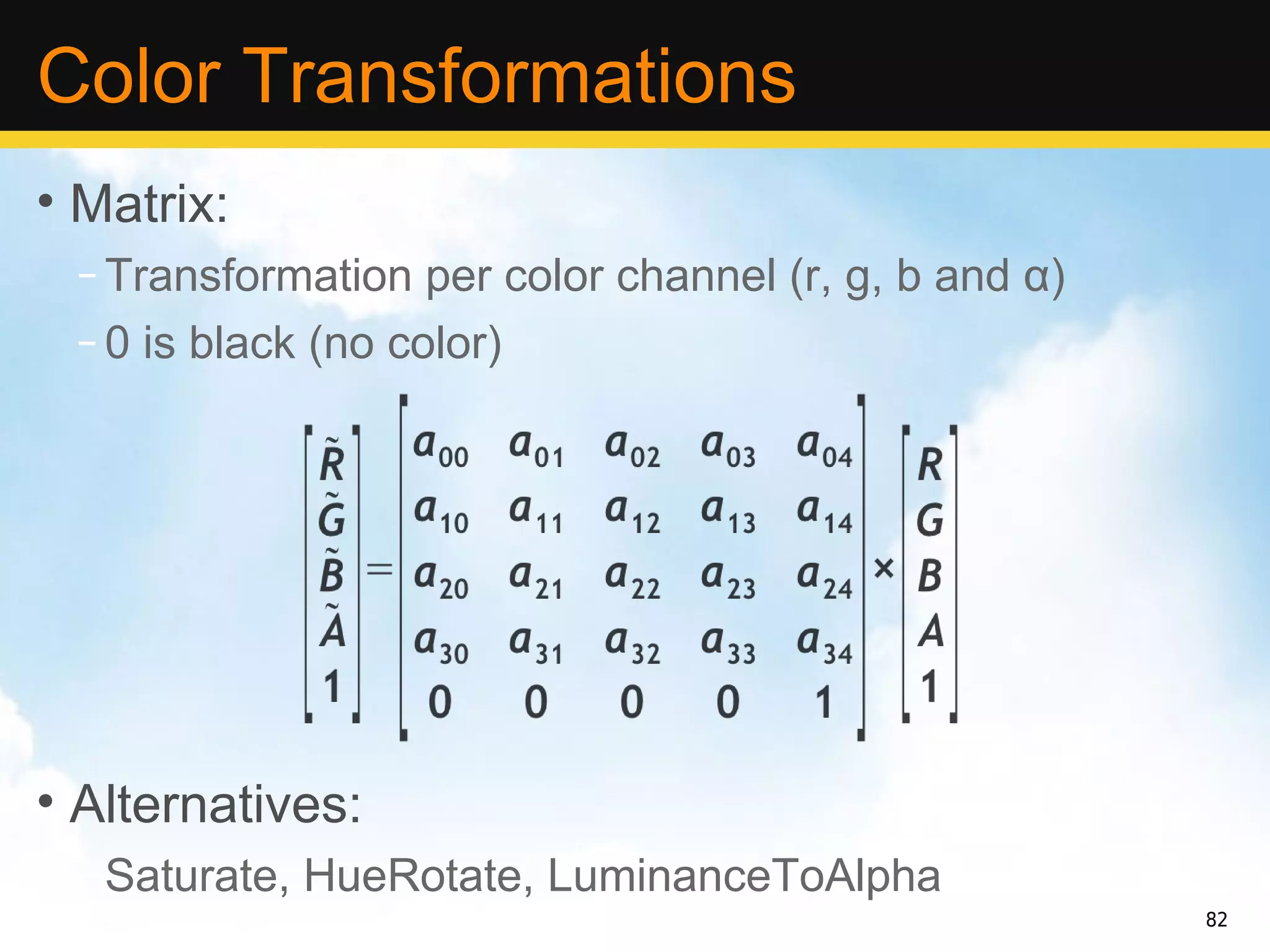 Color Transformations

• Matrix:

– Transformation per color channel (r, g, b and α)

– 0 is black (no color)

$\begin{bmatrix} \tilde{R} \\ \tilde{G} \\ \tilde{B} \\ \tilde{A} \\ 1 \end{bmatrix} = \begin{bmatrix} a_{00} & a_{01} & a_{02} & a_{03} & a_{04} \\ a_{10} & a_{11} & a_{12} & a_{13} & a_{14} \\ a_{20} & a_{21} & a_{22} & a_{23} & a_{24} \\ a_{30} & a_{31} & a_{32} & a_{33} & a_{34} \\ 0 & 0 & 0 & 0 & 1 \end{bmatrix} \times \begin{bmatrix} R \\ G \\ B \\ A \\ 1 \end{bmatrix}$

• Alternatives:

Saturate, HueRotate, LuminanceToAlpha

82